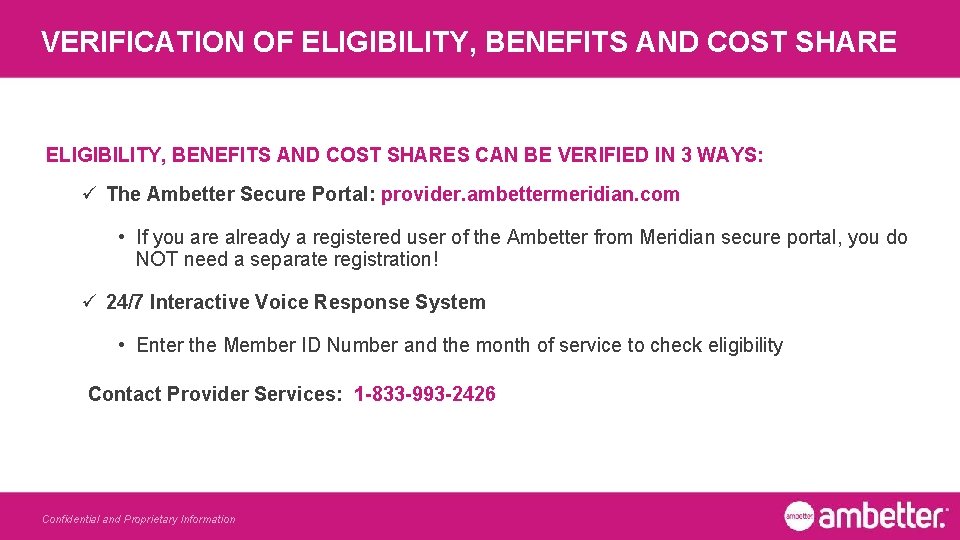 VERIFICATION OF ELIGIBILITY, BENEFITS AND COST SHARE

ELIGIBILITY, BENEFITS AND COST SHARES CAN BE VERIFIED IN 3 WAYS:

✓ The Ambetter Secure Portal: provider.ambettermeridian.com

• If you are already a registered user of the Ambetter from Meridian secure portal, you do NOT need a separate registration!

✓ 24/7 Interactive Voice Response System

• Enter the Member ID Number and the month of service to check eligibility

Contact Provider Services: 1-833-993-2426

Confidential and Proprietary Information

ambetter ambetter.